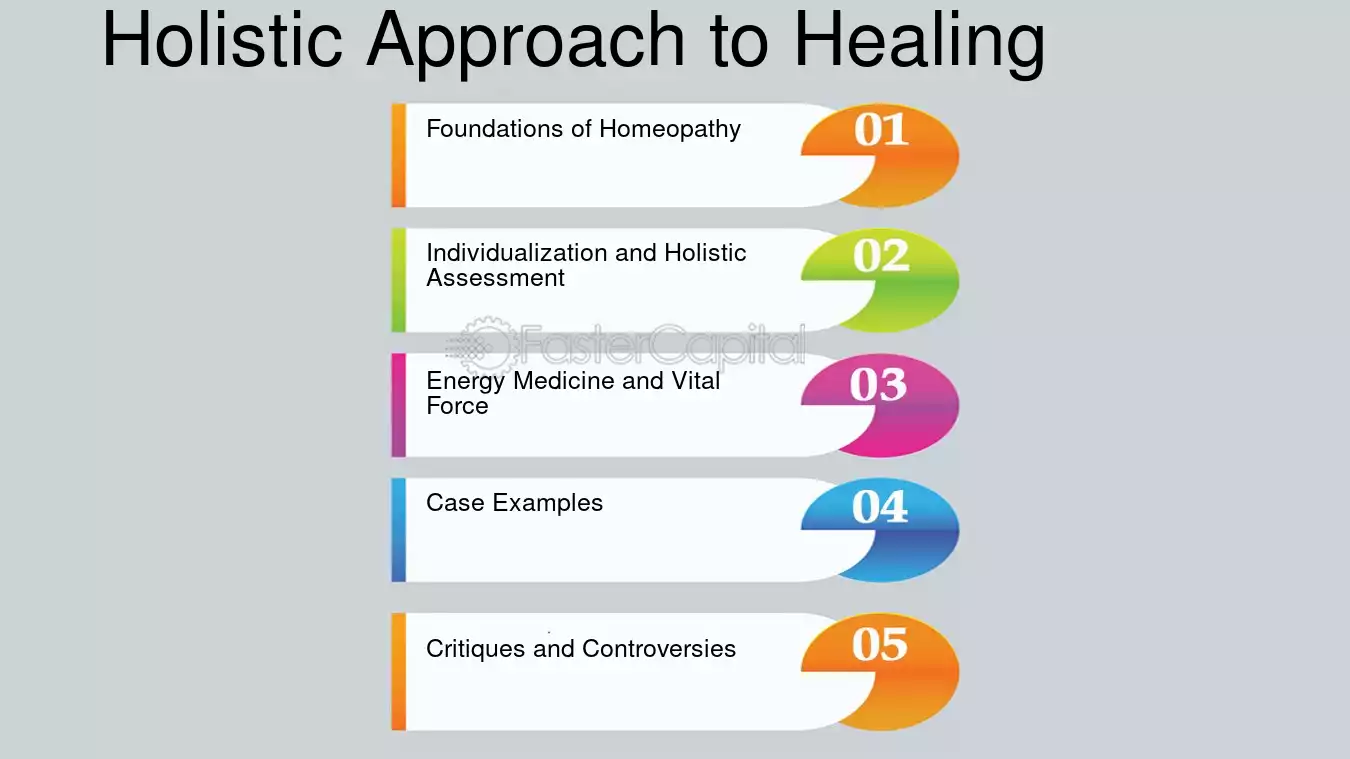 Holistic Approach to Healing

Foundations of Homeopathy
01

Individualization and Holistic Assessment
02

FasterCapital

Energy Medicine and Vital Force
03

Case Examples
04

Critiques and Controversies
05